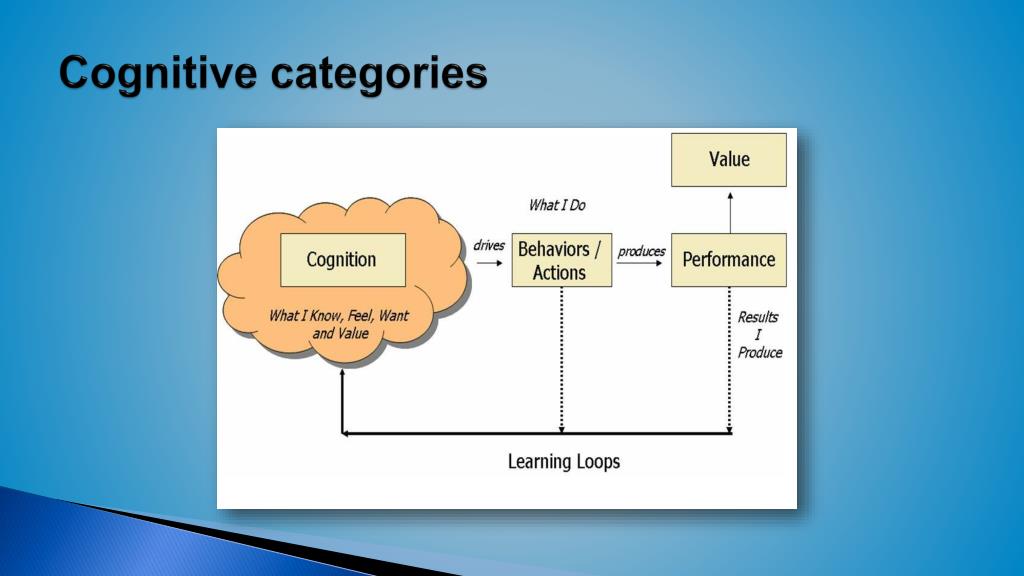 Cognitive categories

Value

What I Do

Cognition

drives

Behaviors / Actions

produces

Performance

What I Know, Feel, Want and Value

Results I Produce

Learning Loops